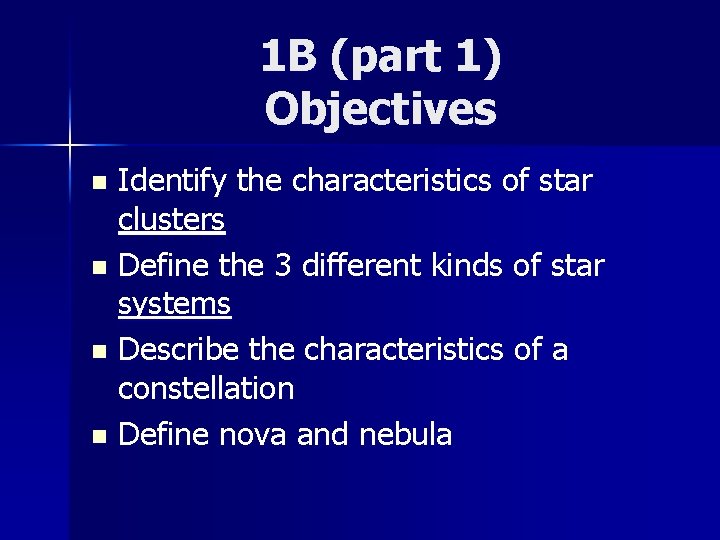 1B (part 1)
Objectives

- Identify the characteristics of star clusters
- Define the 3 different kinds of star systems
- Describe the characteristics of a constellation
- Define nova and nebula